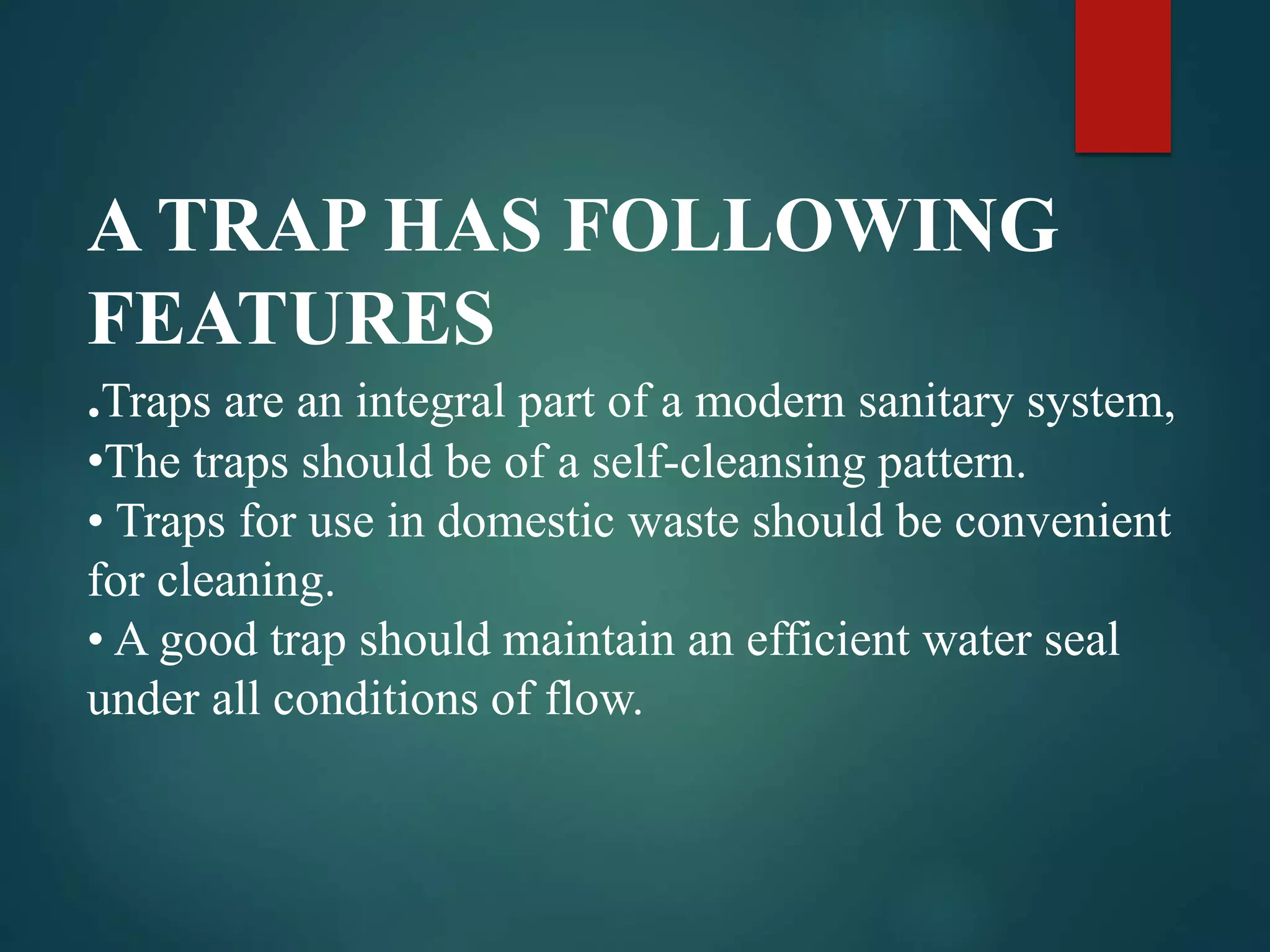 A TRAP HAS FOLLOWING FEATURES

.Traps are an integral part of a modern sanitary system,
•The traps should be of a self-cleansing pattern.
• Traps for use in domestic waste should be convenient for cleaning.
• A good trap should maintain an efficient water seal under all conditions of flow.